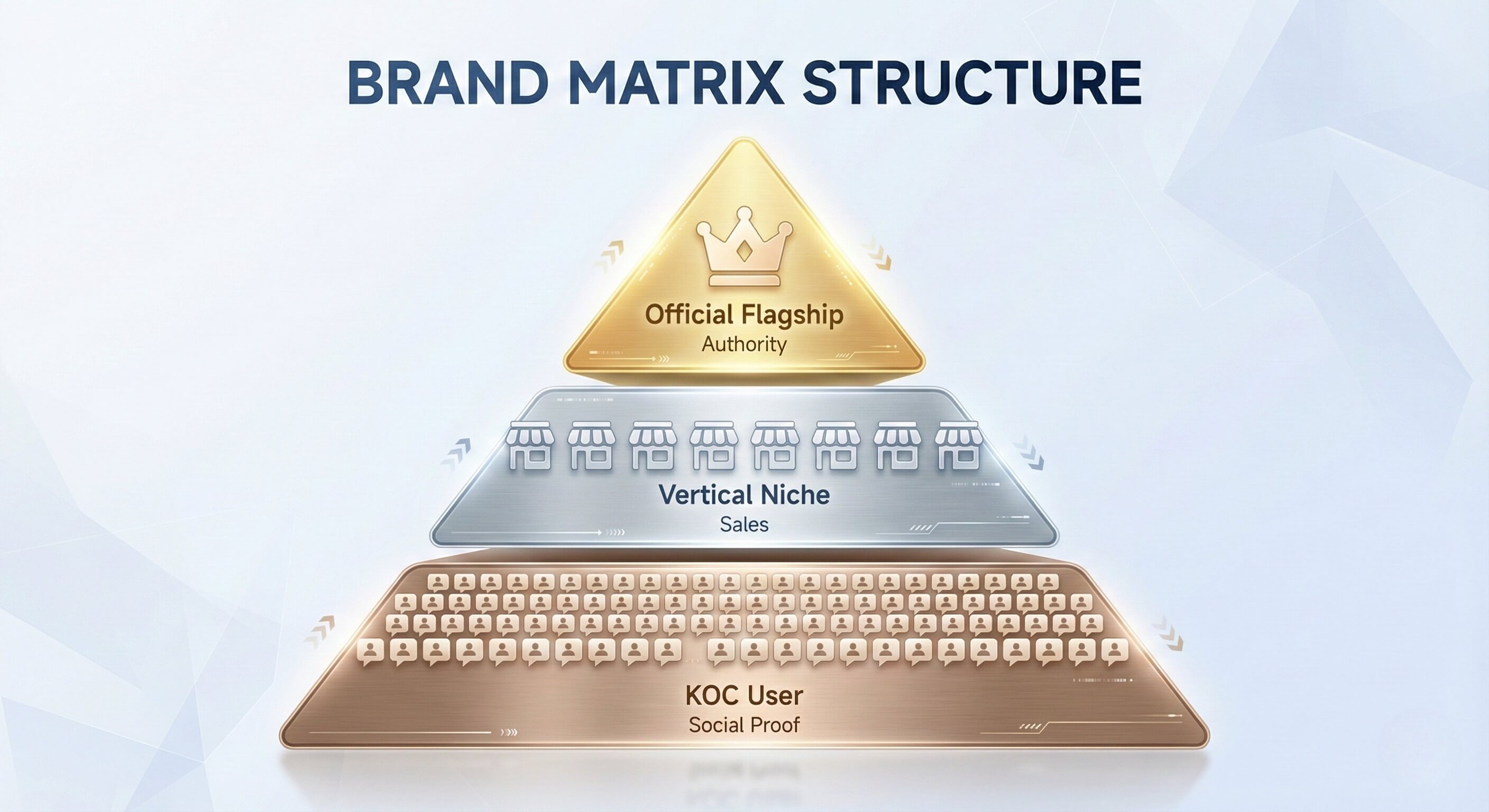 BRAND MATRIX STRUCTURE

Official Flagship
Authority

Vertical Niche
Sales

KOC User
Social Proof